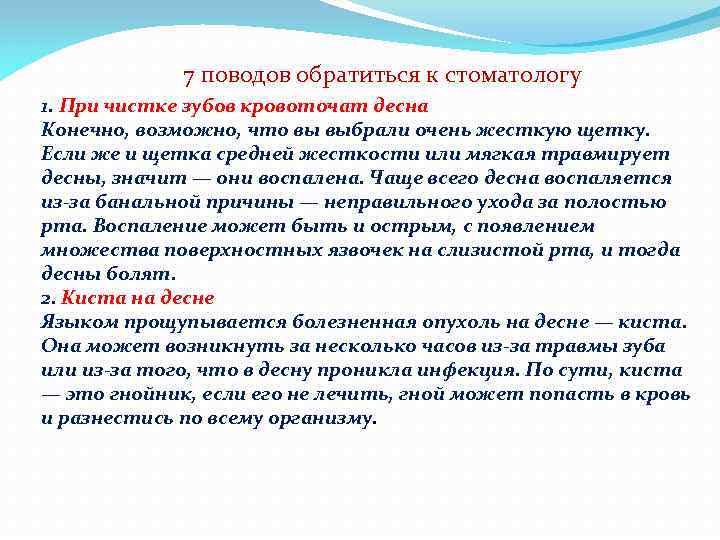 7 поводов обратиться к стоматологу

1. При чистке зубов кровоточат десна
Конечно, возможно, что вы выбрали очень жесткую щетку. Если же и щетка средней жесткости или мягкая травмирует десны, значит — они воспалена. Чаще всего десна воспаляется из-за банальной причины — неправильного ухода за полостью рта. Воспаление может быть и острым, с появлением множества поверхностных язвочек на слизистой рта, и тогда десны болят.
2. Киста на десне
Языком прощупывается болезненная опухоль на десне — киста. Она может возникнуть за несколько часов из-за травмы зуба или из-за того, что в десну проникла инфекция. По сути, киста — это гнойник, если его не лечить, гной может попасть в кровь и разнестись по всему организму.